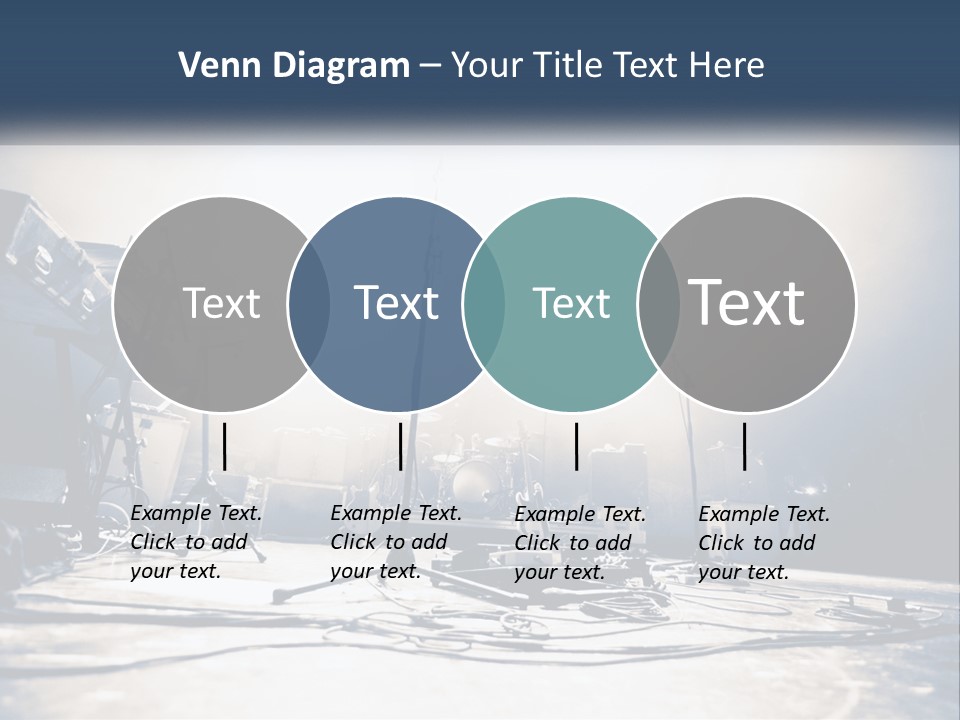 Venn Diagram – Your Title Text Here

Text

Text

Text

Text

Example Text. Click to add your text.

Example Text. Click to add your text.

Example Text. Click to add your text.

Example Text. Click to add your text.